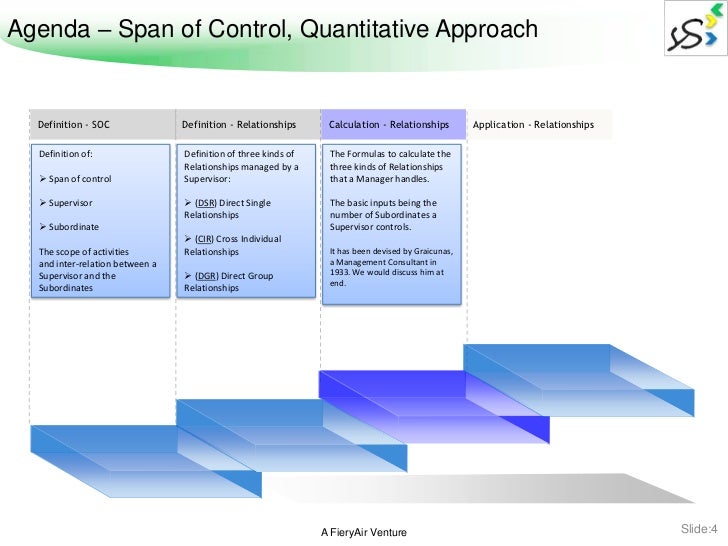 Agenda – Span of Control, Quantitative Approach

Definition - SOC

Definition of:

➢ Span of control

➢ Supervisor

➢ Subordinate

The scope of activities and inter-relation between a Supervisor and the Subordinates

Definition - Relationships

Definition of three kinds of Relationships managed by a Supervisor:

➢ (DSR) Direct Single Relationships

➢ (CIR) Cross Individual Relationships

➢ (DGR) Direct Group Relationships

Calculation - Relationships

The Formulas to calculate the three kinds of Relationships that a Manager handles.

The basic inputs being the number of Subordinates a Supervisor controls.

It has been devised by Graicunas, a Management Consultant in 1933. We would discuss him at end.

Application - Relationships

A FieryAir Venture

Slide:4